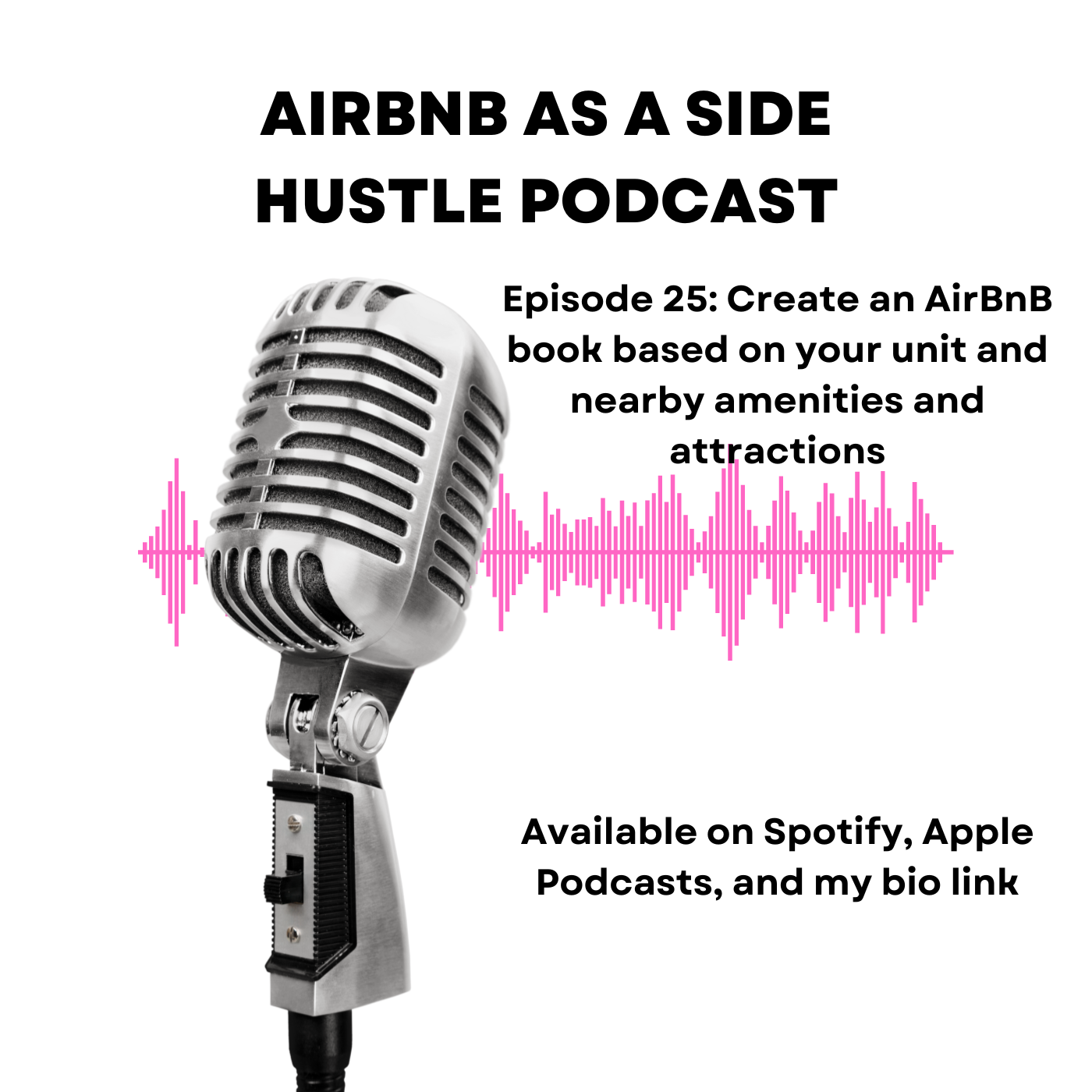 AIRBNB AS A SIDE HUSTLE PODCAST

Episode 25: Create an AirBnB book based on your unit and nearby amenities and attractions

Available on Spotify, Apple Podcasts, and my bio link